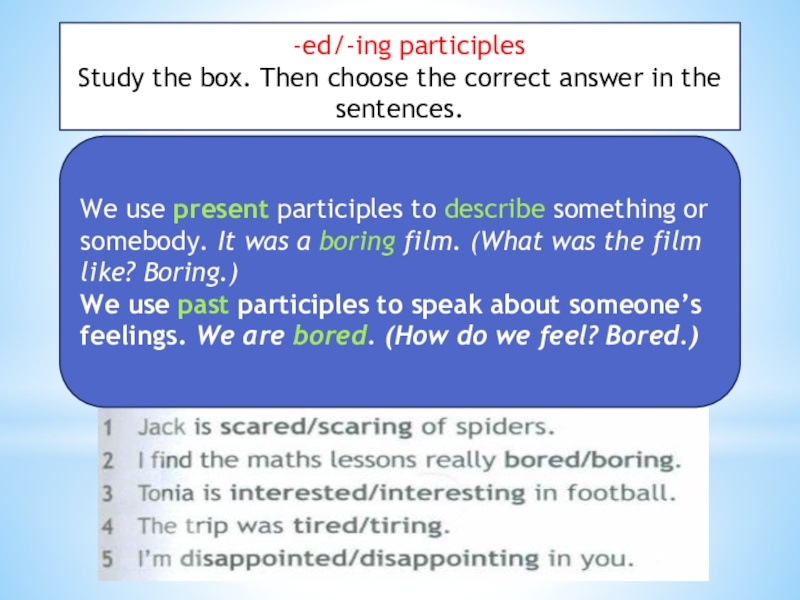 -ed/-ing participles
Study the box. Then choose the correct answer in the sentences.

We use present participles to describe something or somebody. It was a boring film. (What was the film like? Boring.)
We use past participles to speak about someone's feelings. We are bored. (How do we feel? Bored.)

1 Jack is scared/scaring of spiders.
2 I find the maths lessons really bored/boring.
3 Tonia is interested/interesting in football.
4 The trip was tired/tiring.
5 I'm disappointed/disappointing in you.